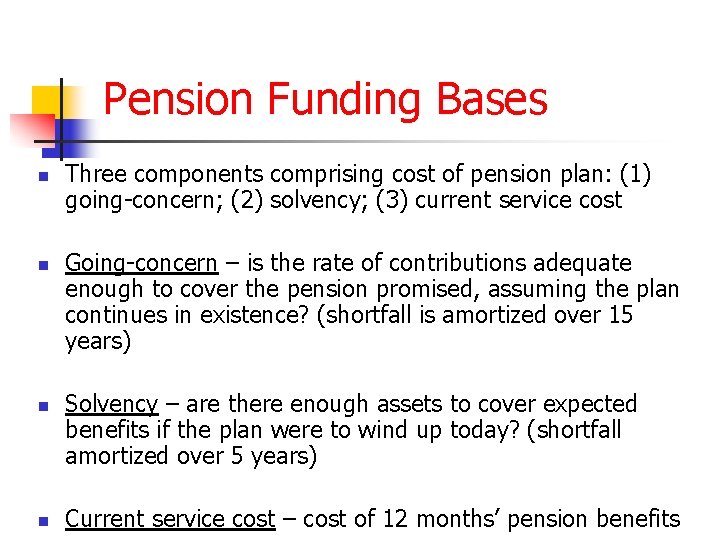 Pension Funding Bases

Three components comprising cost of pension plan: (1) going-concern; (2) solvency; (3) current service cost

Going-concern – is the rate of contributions adequate enough to cover the pension promised, assuming the plan continues in existence? (shortfall is amortized over 15 years)

Solvency – are there enough assets to cover expected benefits if the plan were to wind up today? (shortfall amortized over 5 years)

Current service cost – cost of 12 months' pension benefits